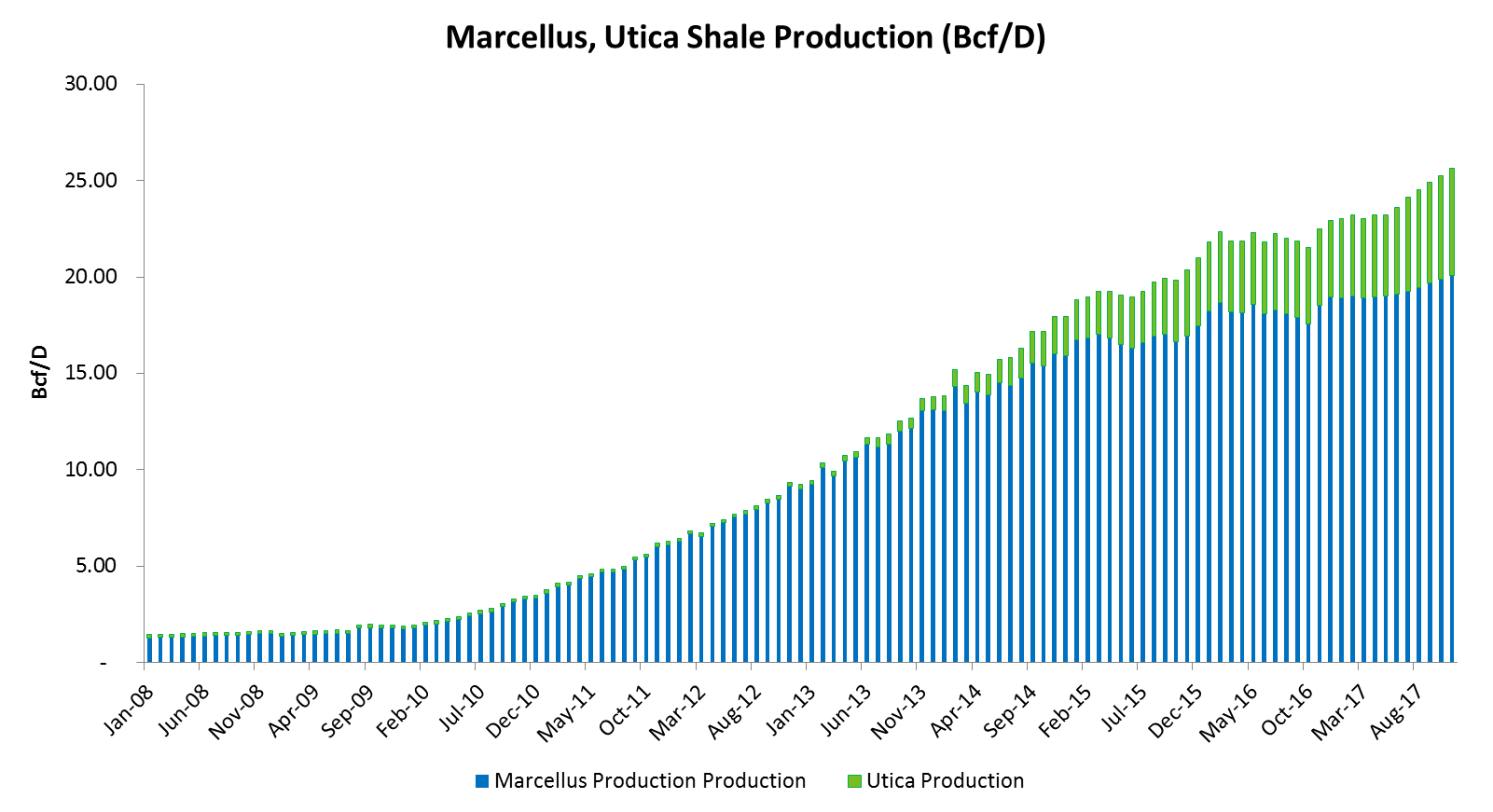 Marcellus, Utica Shale Production (Bcf/D)

Bcf/D

30.00
25.00
20.00
15.00
10.00
5.00
-

Jan-08
Jun-08
Nov-08
Apr-09
Sep-09
Feb-10
Jul-10
Dec-10
May-11
Oct-11
Mar-12
Aug-12
Jan-13
Jun-13
Nov-13
Apr-14
Sep-14
Feb-15
Jul-15
Dec-15
May-16
Oct-16
Mar-17
Aug-17

Marcellus Production Production
Utica Production